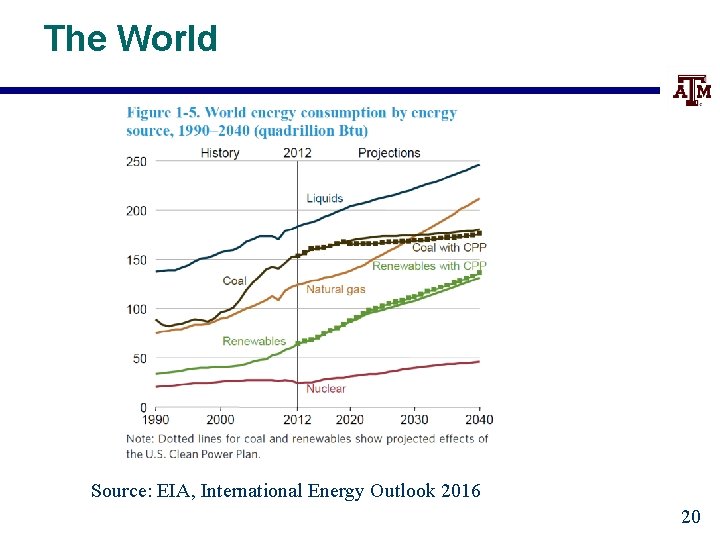 The World

ATM

Figure 1-5. World energy consumption by energy source, 1990–2040 (quadrillion Btu)

History 2012 Projections

250
200
150
100
50
0

Liquids
Coal with CPP
Renewables with CPP
Coal
Natural gas
Renewables
Nuclear

1990 2000 2012 2020 2030 2040

Note: Dotted lines for coal and renewables show projected effects of the U.S. Clean Power Plan.

Source: EIA, International Energy Outlook 2016

20